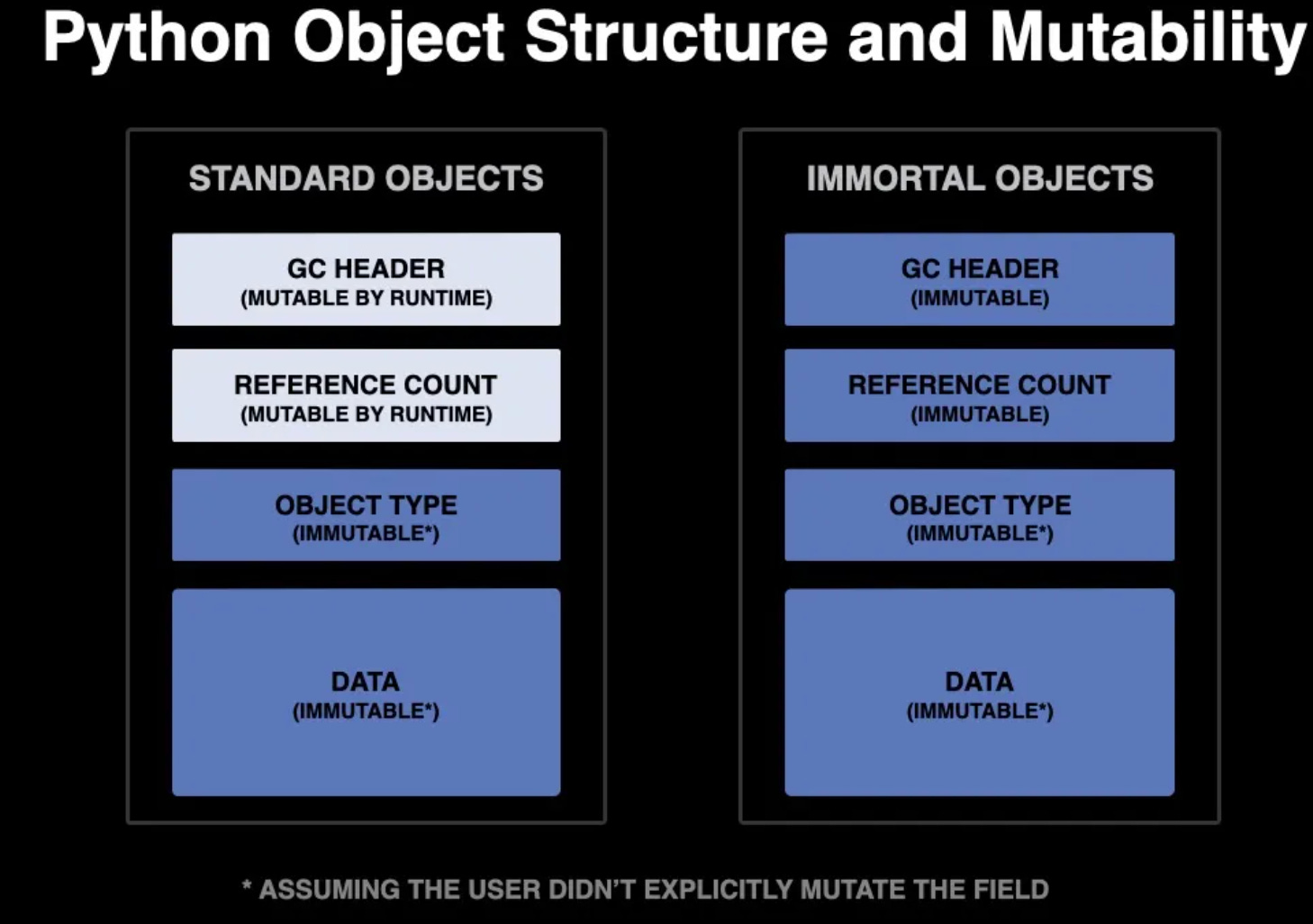 Python Object Structure and Mutability

STANDARD OBJECTS

GC HEADER
(MUTABLE BY RUNTIME)

REFERENCE COUNT
(MUTABLE BY RUNTIME)

OBJECT TYPE
(IMMUTABLE*)

DATA
(IMMUTABLE*)

IMMORTAL OBJECTS

GC HEADER
(IMMUTABLE)

REFERENCE COUNT
(IMMUTABLE)

OBJECT TYPE
(IMMUTABLE*)

DATA
(IMMUTABLE*)

* ASSUMING THE USER DIDN'T EXPLICITLY MUTATE THE FIELD